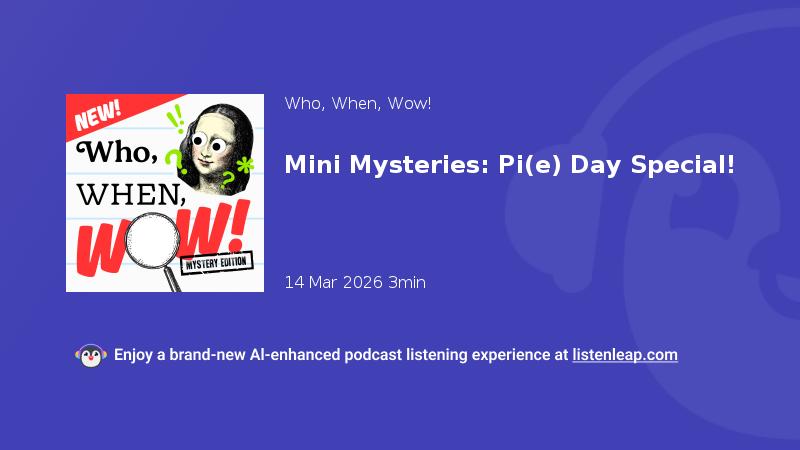 NEW!
Who, WHEN, WOW!
MYSTERY EDITION

Who, When, Wow!

Mini Mysteries: Pi(e) Day Special!

14 Mar 2026 3min

Enjoy a brand-new AI-enhanced podcast listening experience at listenleap.com